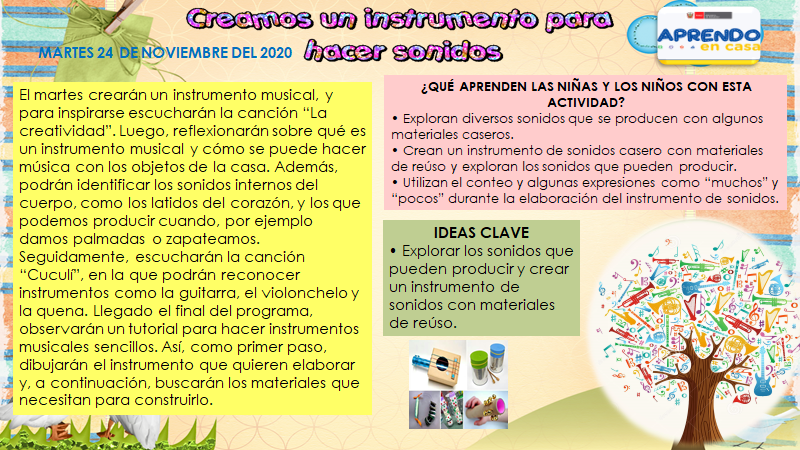 Creamos un instrumento para hacer sonidos

MARTES 24 DE NOVIEMBRE DEL 2020

APRENDO en casa

El martes crearán un instrumento musical, y para inspirarse escucharán la canción "La creatividad". Luego, reflexionarán sobre qué es un instrumento musical y cómo se puede hacer música con los objetos de la casa. Además, podrán identificar los sonidos internos del cuerpo, como los latidos del corazón, y los que podemos producir cuando, por ejemplo damos palmadas o zapateamos. Seguidamente, escucharán la canción "Cuculí", en la que podrán reconocer instrumentos como la guitarra, el violonchelo y la quena. Llegado el final del programa, observarán un tutorial para hacer instrumentos musicales sencillos. Así, como primer paso, dibujarán el instrumento que quieren elaborar y, a continuación, buscarán los materiales que necesitan para construirlo.

¿QUÉ APRENDEN LAS NIÑAS Y LOS NIÑOS CON ESTA ACTIVIDAD?
• Exploran diversos sonidos que se producen con algunos materiales caseros.
• Crean un instrumento de sonidos casero con materiales de reúso y exploran los sonidos que pueden producir.
• Utilizan el conteo y algunas expresiones como "muchos" y "pocos" durante la elaboración del instrumento de sonidos.

IDEAS CLAVE
• Explorar los sonidos que pueden producir y crear un instrumento de sonidos con materiales de reúso.